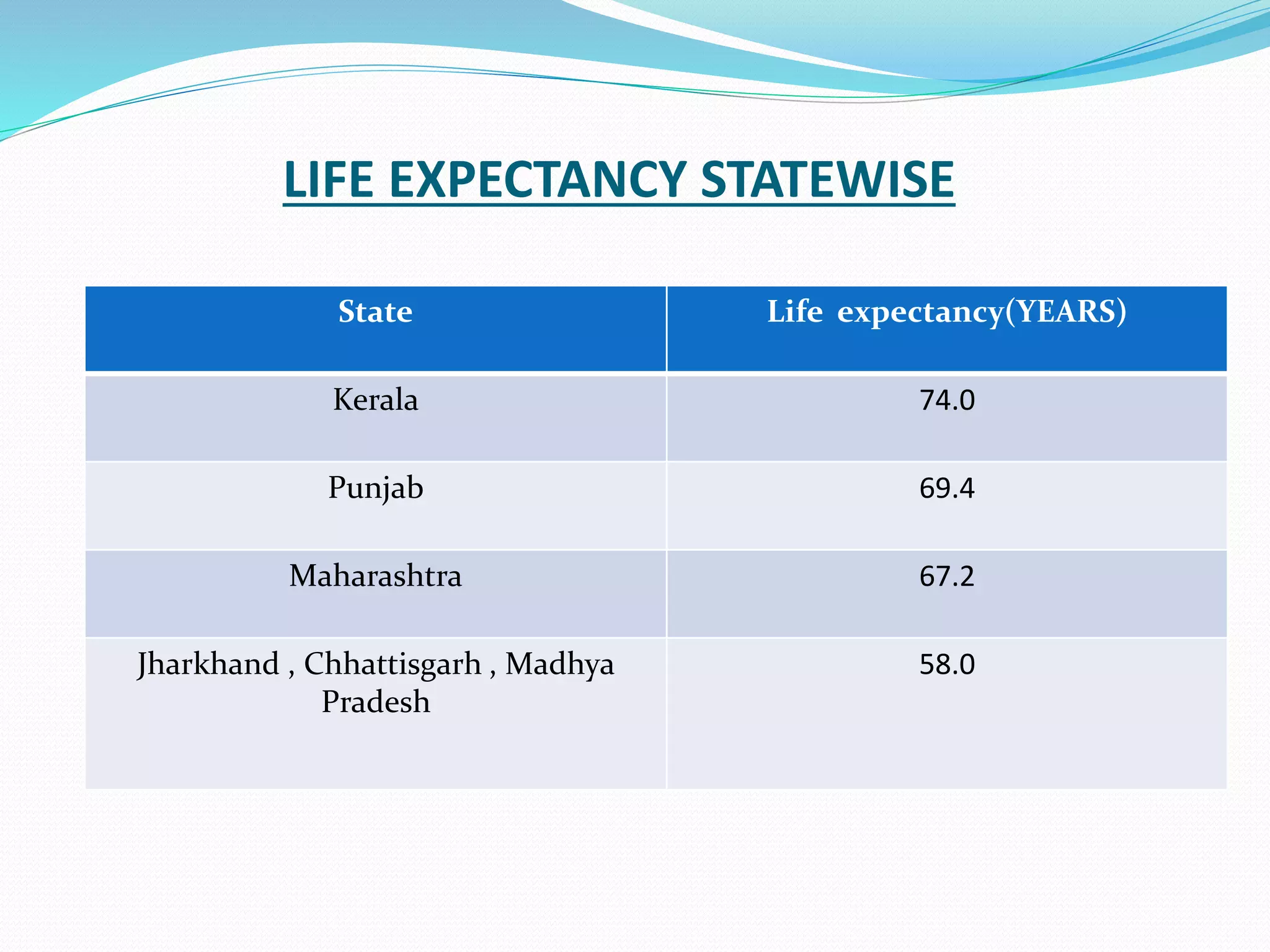 LIFE EXPECTANCY STATEWISE

| State | Life expectancy(YEARS) |
|---|---|
| Kerala | 74.0 |
| Punjab | 69.4 |
| Maharashtra | 67.2 |
| Jharkhand , Chhattisgarh , Madhya Pradesh | 58.0 |